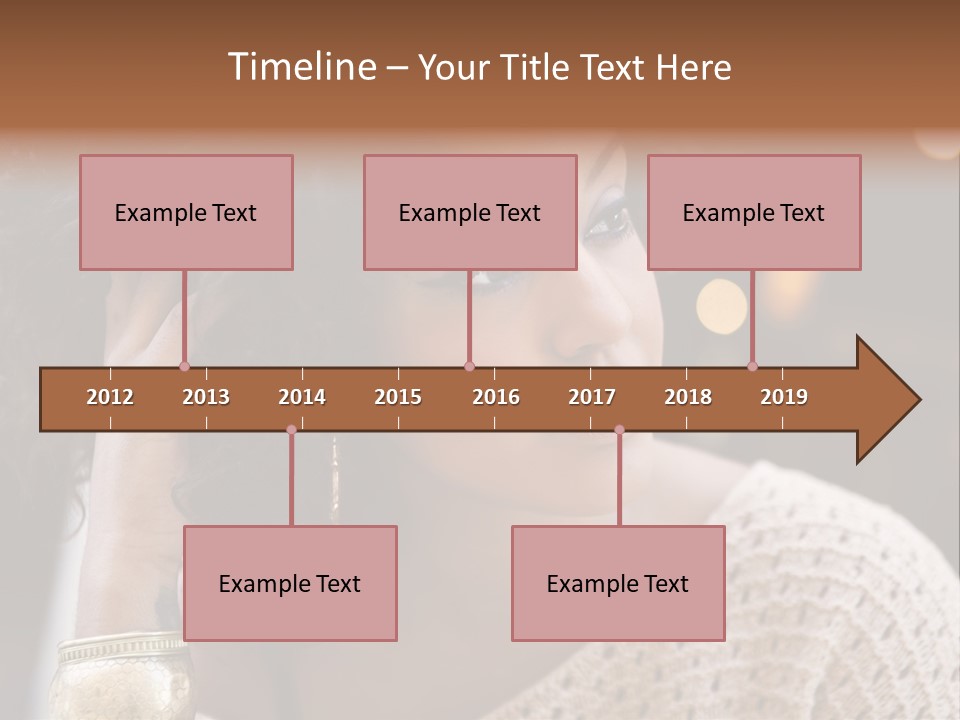 Timeline – Your Title Text Here

Example Text

Example Text

Example Text

2012 2013 2014 2015 2016 2017 2018 2019

Example Text

Example Text